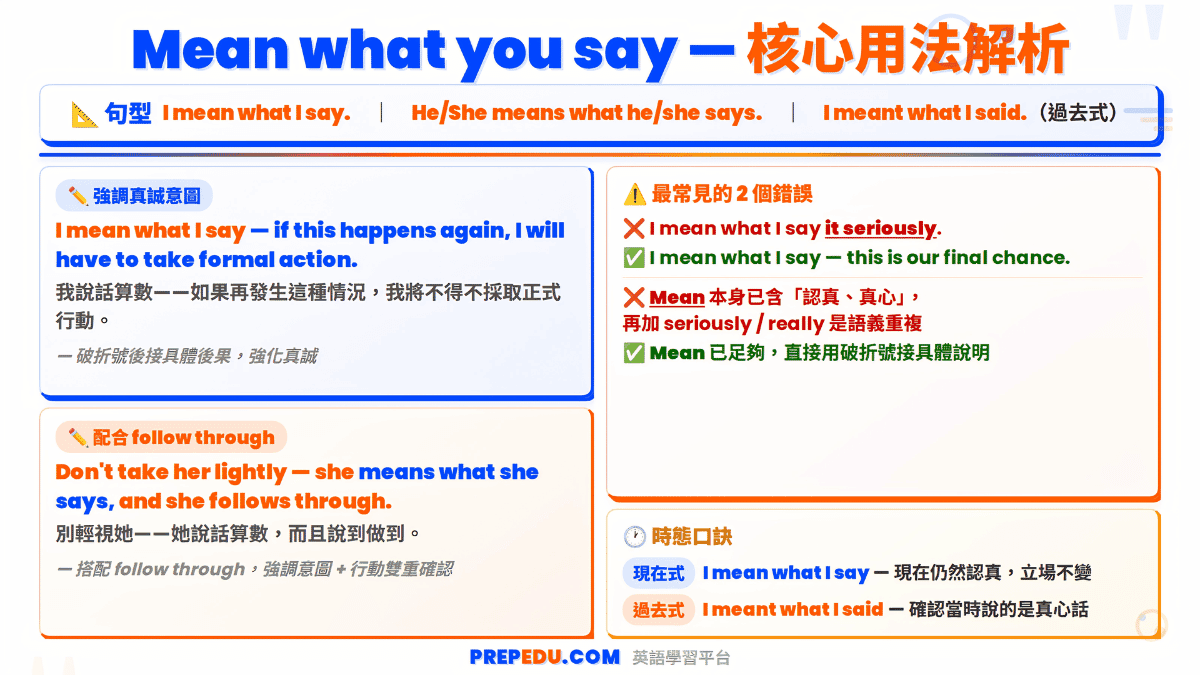 Mean what you say — 核心用法解析

📐 句型 I mean what I say. | He/She means what he/she says. | I meant what I said.（過去式）

✏️ 強調真誠意圖

I mean what I say — if this happens again, I will have to take formal action.

我說話算數——如果再發生這種情況，我將不得不採取正式行動。

— 破折號後接具體後果，強化真誠

✏️ 配合 follow through

Don't take her lightly — she means what she says, and she follows through.

別輕視她——她說話算數，而且說到做到。

— 搭配 follow through，強調意圖 + 行動雙重確認

⚠️ 最常見的 2 個錯誤

❌ I mean what I say it seriously.

✅ I mean what I say — this is our final chance.

❌ Mean 本身已含「認真、真心」，再加 seriously / really 是語義重複

✅ Mean 已足夠，直接用破折號接具體說明

🕐 時態口訣

現在式 I mean what I say — 現在仍然認真，立場不變

過去式 I meant what I said — 確認當時說的是真心話

PREPEDU.COM 英語學習平台